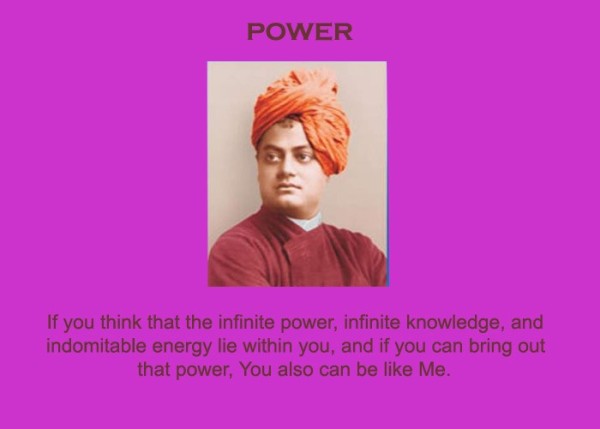 POWER

If you think that the infinite power, infinite knowledge, and indomitable energy lie within you, and if you can bring out that power, You also can be like Me.